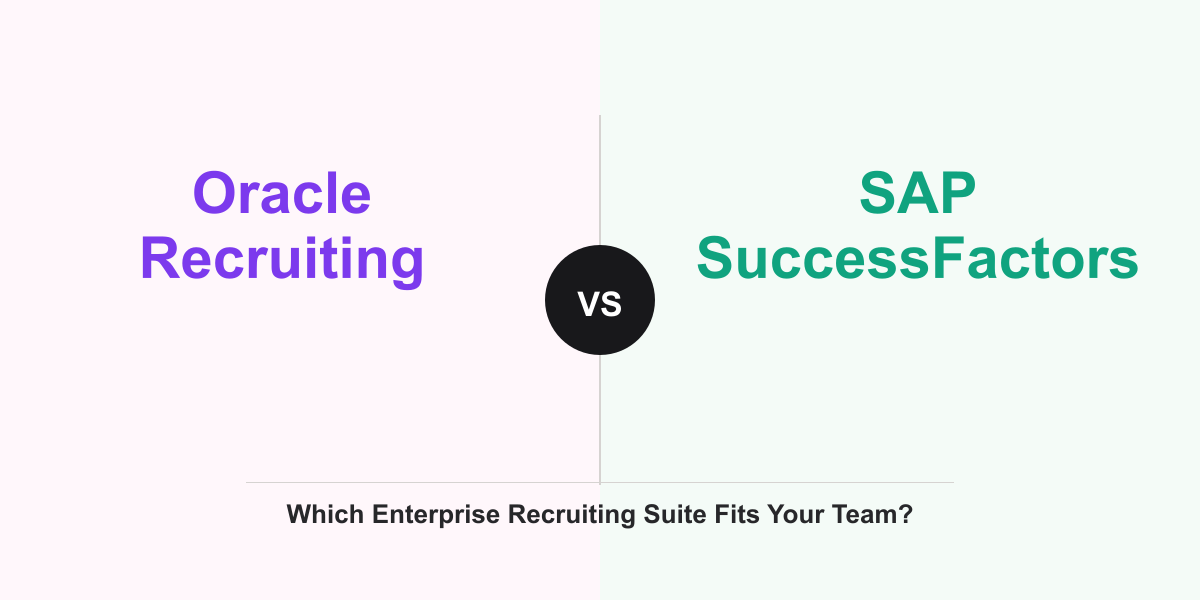 Oracle Recruiting

VS

SAP SuccessFactors

Which Enterprise Recruiting Suite Fits Your Team?